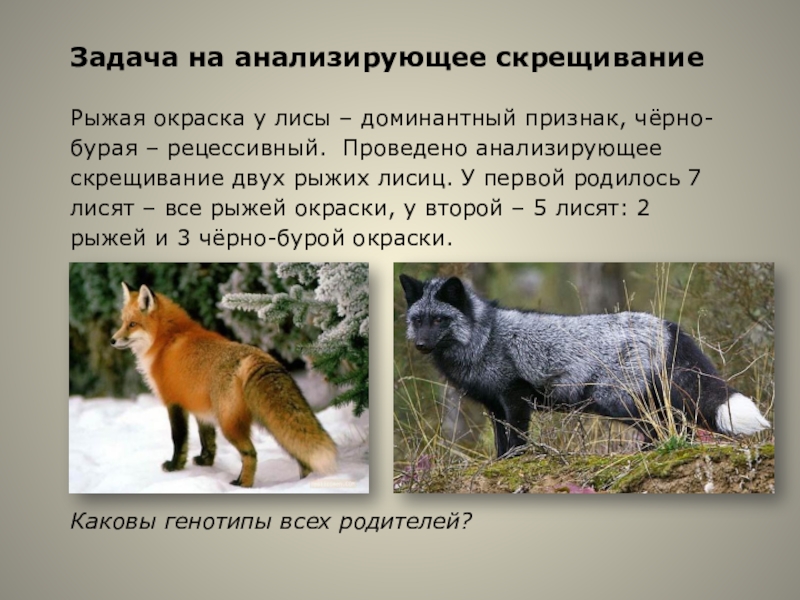 Задача на анализирующее скрещивание

Рыжая окраска у лисы – доминантный признак, чёрно-бурая – рецессивный. Проведено анализирующее скрещивание двух рыжих лисиц. У первой родилось 7 лисят – все рыжей окраски, у второй – 5 лисят: 2 рыжей и 3 чёрно-бурой окраски.

Каковы генотипы всех родителей?